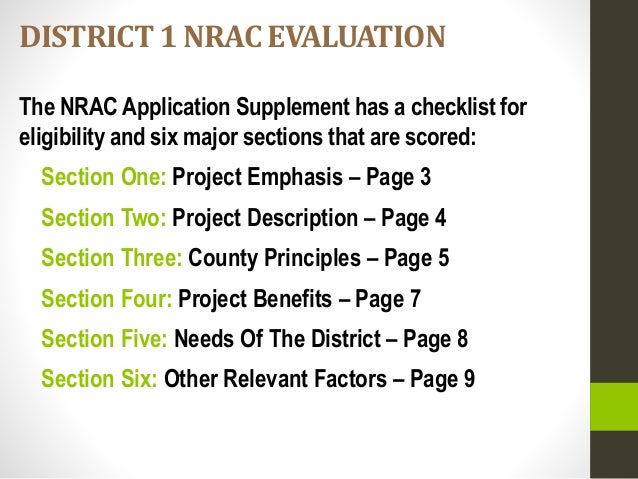 DISTRICT 1 NRAC EVALUATION

The NRAC Application Supplement has a checklist for eligibility and six major sections that are scored:

Section One: Project Emphasis – Page 3

Section Two: Project Description – Page 4

Section Three: County Principles – Page 5

Section Four: Project Benefits – Page 7

Section Five: Needs Of The District – Page 8

Section Six: Other Relevant Factors – Page 9